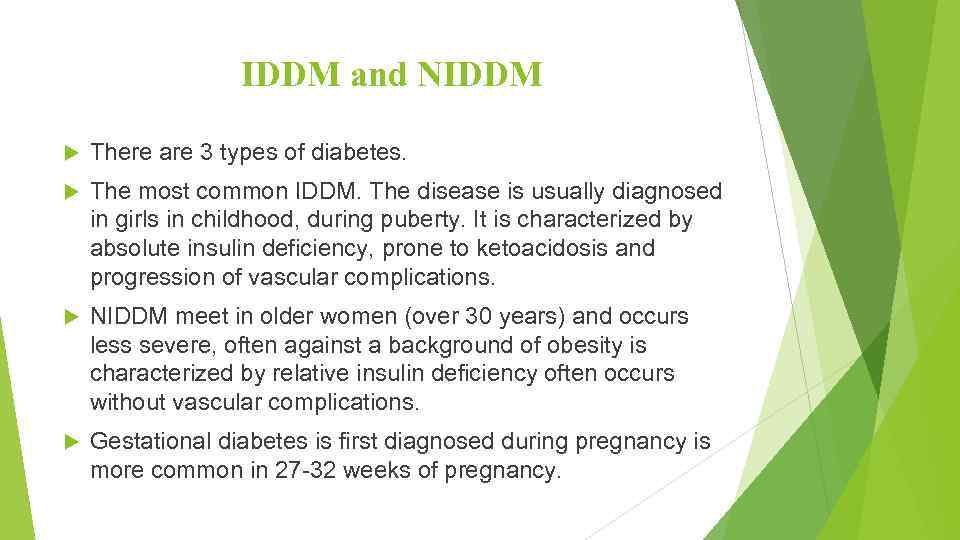 IDDM and NIDDM

There are 3 types of diabetes.

The most common IDDM. The disease is usually diagnosed in girls in childhood, during puberty. It is characterized by absolute insulin deficiency, prone to ketoacidosis and progression of vascular complications.

NIDDM meet in older women (over 30 years) and occurs less severe, often against a background of obesity is characterized by relative insulin deficiency often occurs without vascular complications.

Gestational diabetes is first diagnosed during pregnancy is more common in 27-32 weeks of pregnancy.